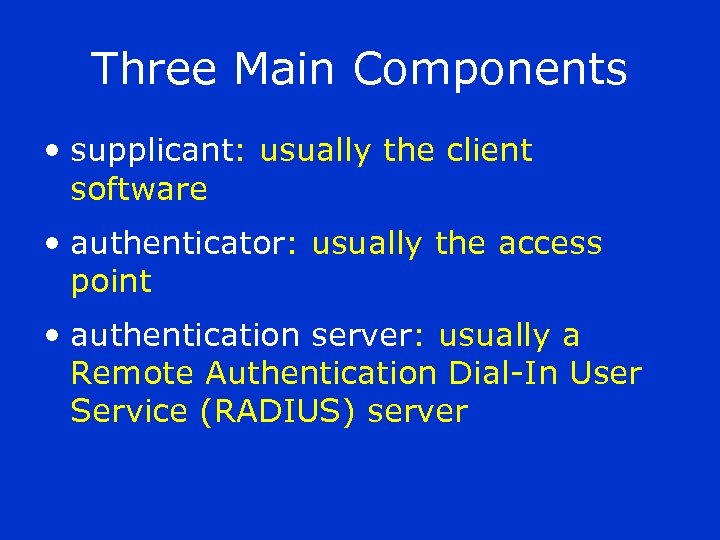 Three Main Components

• supplicant: usually the client software

• authenticator: usually the access point

• authentication server: usually a Remote Authentication Dial-In User Service (RADIUS) server